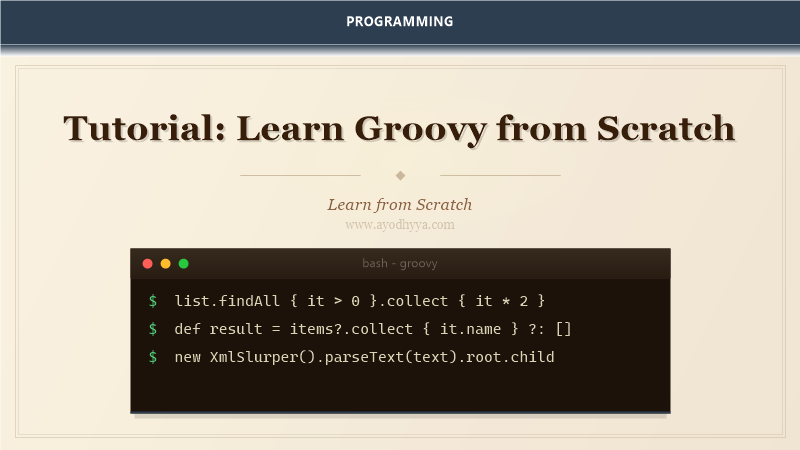 PROGRAMMING

Tutorial: Learn Groovy from Scratch

Learn from Scratch
www.ayodhyya.com

bash - groovy

$ list.findAll { it > 0 }.collect { it * 2 }
$ def result = items?.collect { it.name } ?: []
$ new XmlSlurper().parseText(text).root.child